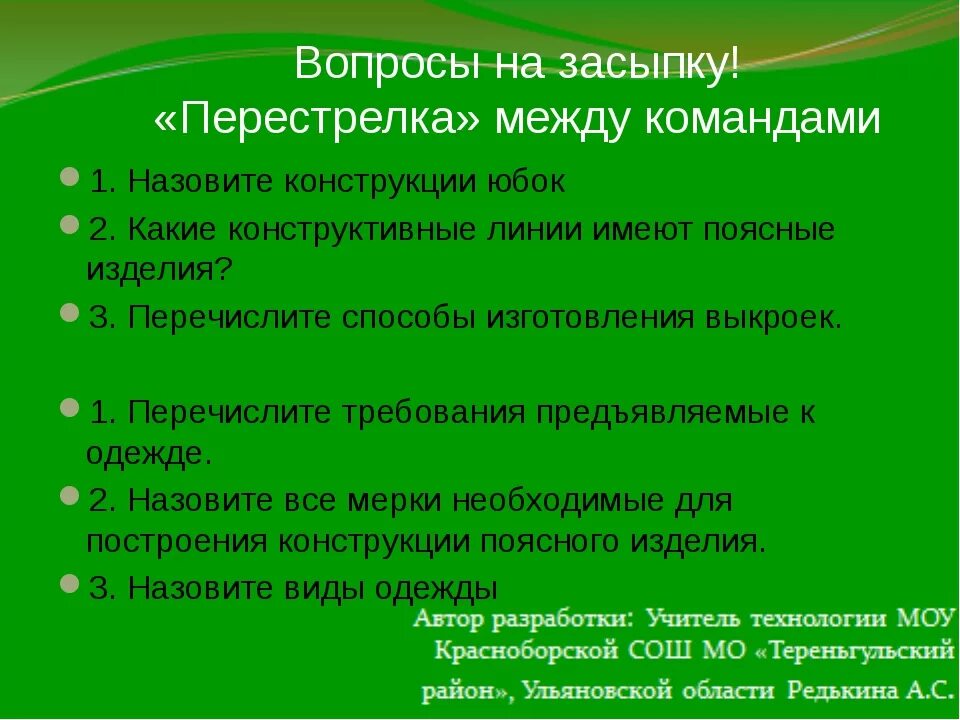 Вопросы на засыпку!
«Перестрелка» между командами

1. Назовите конструкции юбок

2. Какие конструктивные линии имеют поясные изделия?

3. Перечислите способы изготовления выкроек.

1. Перечислите требования предъявляемые к одежде.

2. Назовите все мерки необходимые для построения конструкции поясного изделия.

3. Назовите виды одежды

Автор разработки: Учитель технологии МОУ Красноборской СОШ МО «Тереньгульский район», Ульяновской области Редькина А.С.